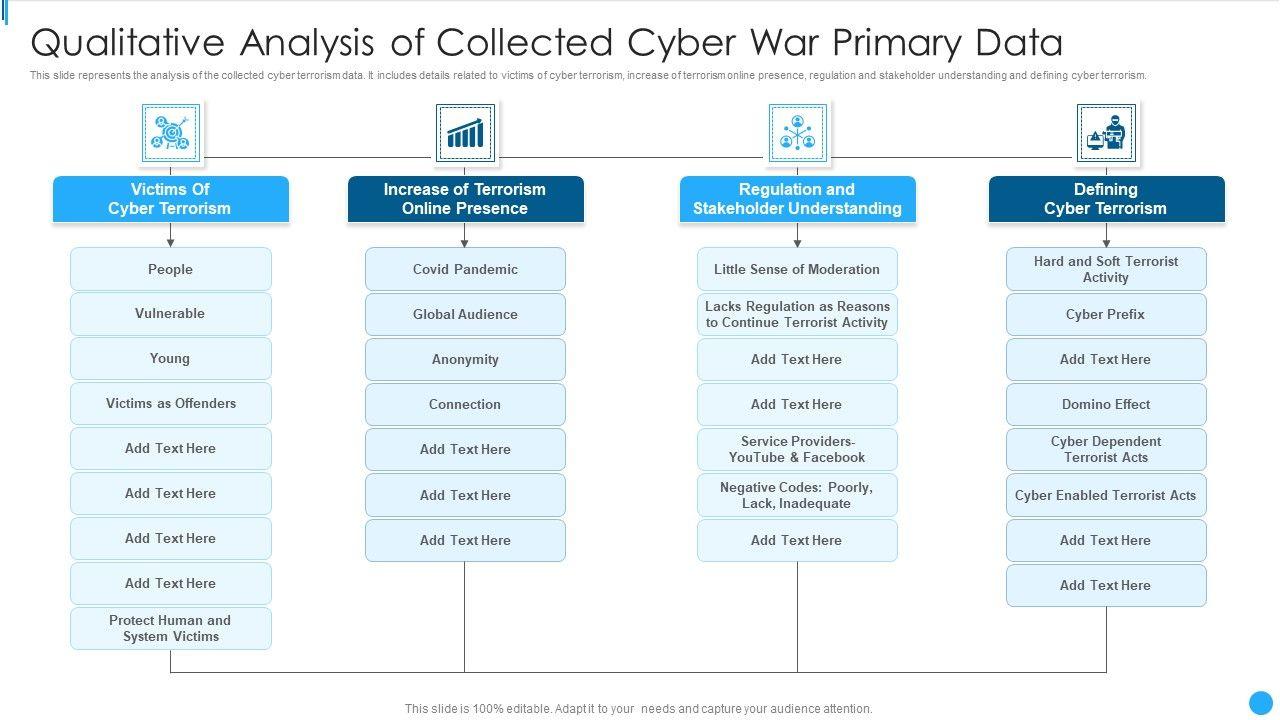 Qualitative Analysis of Collected Cyber War Primary Data

This slide represents the analysis of the collected cyber terrorism data. It includes details related to victims of cyber terrorism, increase of terrorism online presence, regulation and stakeholder understanding and defining cyber terrorism.

Victims Of Cyber Terrorism

People

Vulnerable

Young

Victims as Offenders

Add Text Here

Add Text Here

Add Text Here

Add Text Here

Protect Human and System Victims

Increase of Terrorism Online Presence

Covid Pandemic

Global Audience

Anonymity

Connection

Add Text Here

Add Text Here

Add Text Here

Regulation and Stakeholder Understanding

Little Sense of Moderation

Lacks Regulation as Reasons to Continue Terrorist Activity

Add Text Here

Add Text Here

Service Providers- YouTube & Facebook

Negative Codes: Poorly, Lack, Inadequate

Add Text Here

Defining Cyber Terrorism

Hard and Soft Terrorist Activity

Cyber Prefix

Add Text Here

Domino Effect

Cyber Dependent Terrorist Acts

Cyber Enabled Terrorist Acts

Add Text Here

Add Text Here

This slide is 100% editable. Adapt it to your needs and capture your audience attention.